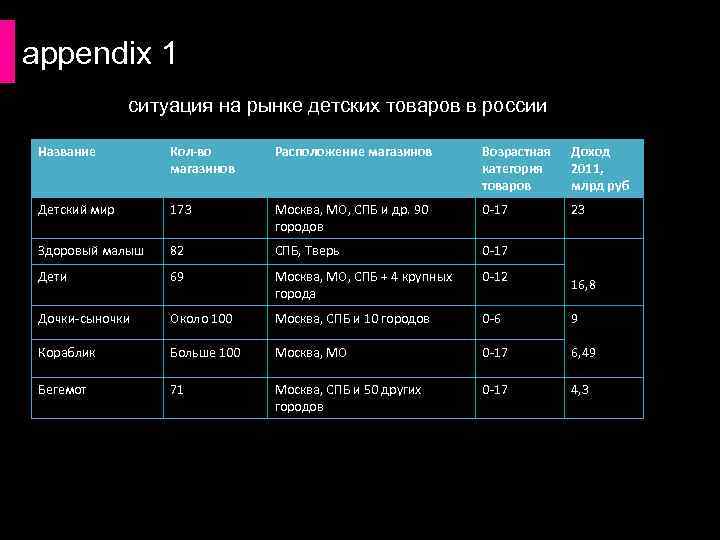 appendix 1

ситуация на рынке детских товаров в россии

| Название | Кол-во магазинов | Расположение магазинов | Возрастная категория товаров | Доход 2011, млрд руб |
|---|---|---|---|---|
| Детский мир | 173 | Москва, МО, СПБ и др. 90 городов | 0-17 | 23 |
| Здоровый малыш | 82 | СПБ, Тверь | 0-17 | 16,8 |
| Дети | 69 | Москва, МО, СПБ + 4 крупных города | 0-12 | |
| Дочки-сыночки | Около 100 | Москва, СПБ и 10 городов | 0-6 | 9 |
| Кораблик | Больше 100 | Москва, МО | 0-17 | 6,49 |
| Бегемот | 71 | Москва, СПБ и 50 других городов | 0-17 | 4,3 |